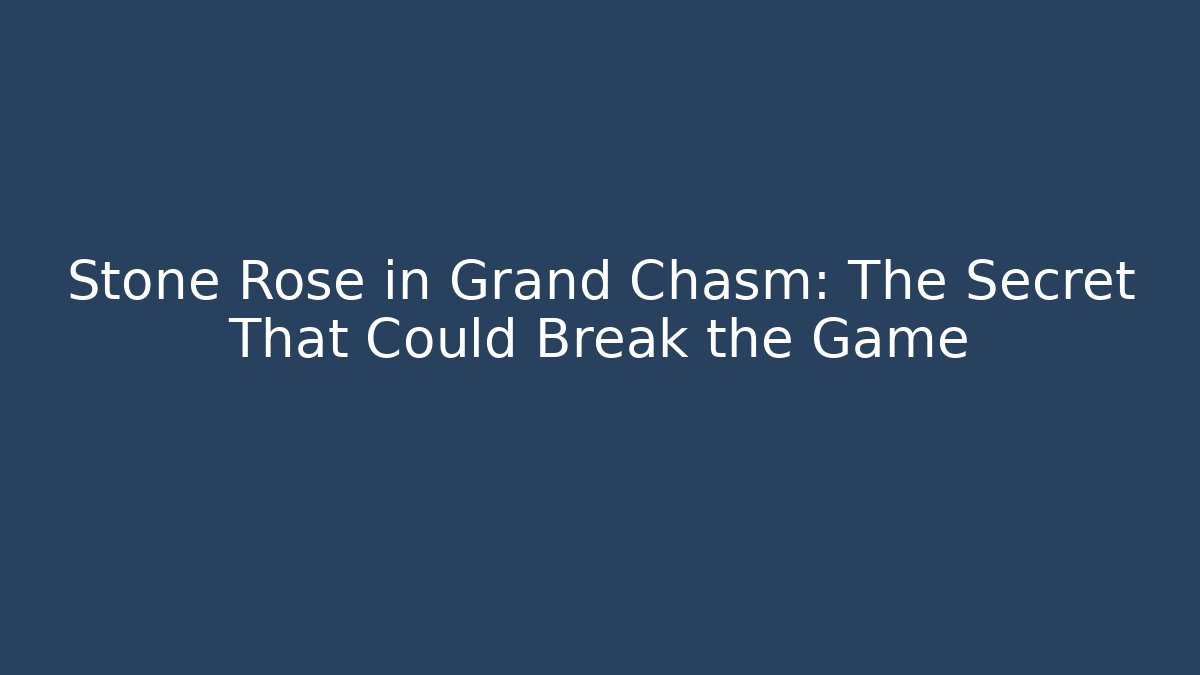 Stone Rose in Grand Chasm: The Secret That Could Break the Game